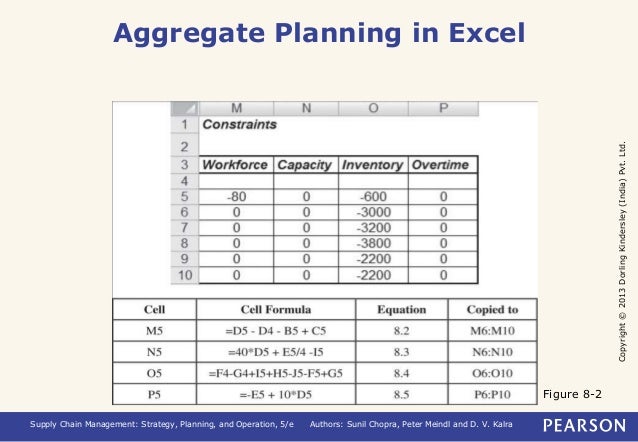 Aggregate Planning in Excel

| | M | N | O | P |
|---|---|---|---|---|
| 1 | Constraints | | | |
| 2 | | | | |
| 3 | Workforce | Capacity | Inventory | Overtime |
| 4 | | | | |
| 5 | -80 | 0 | -600 | 0 |
| 6 | 0 | 0 | -3000 | 0 |
| 7 | 0 | 0 | -3200 | 0 |
| 8 | 0 | 0 | -3800 | 0 |
| 9 | 0 | 0 | -2200 | 0 |
| 10 | 0 | 0 | -2200 | 0 |

| Cell | Cell Formula | Equation | Copied to |
|---|---|---|---|
| M5 | =D5 - D4 - B5 + C5 | 8.2 | M6:M10 |
| N5 | =40*D5 + E5/4 -I5 | 8.3 | N6:N10 |
| O5 | =F4-G4+I5+H5-J5-F5+G5 | 8.4 | O6:O10 |
| P5 | =-E5 + 10*D5 | 8.5 | P6:P10 |

Figure 8-2

Copyright © 2013 Dorling Kindersley (India) Pvt. Ltd.

Supply Chain Management: Strategy, Planning, and Operation, 5/e Authors: Sunil Chopra, Peter Meindl and D. V. Kalra

PEARSON